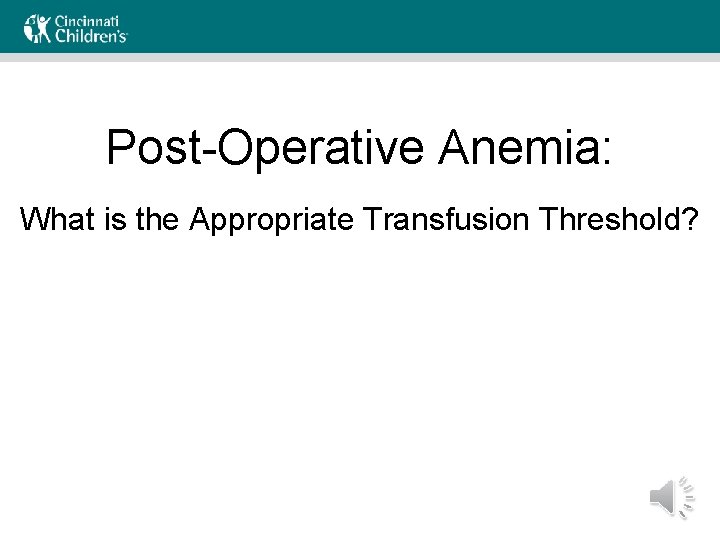 Cincinnati Children's

Post-Operative Anemia:

What is the Appropriate Transfusion Threshold?